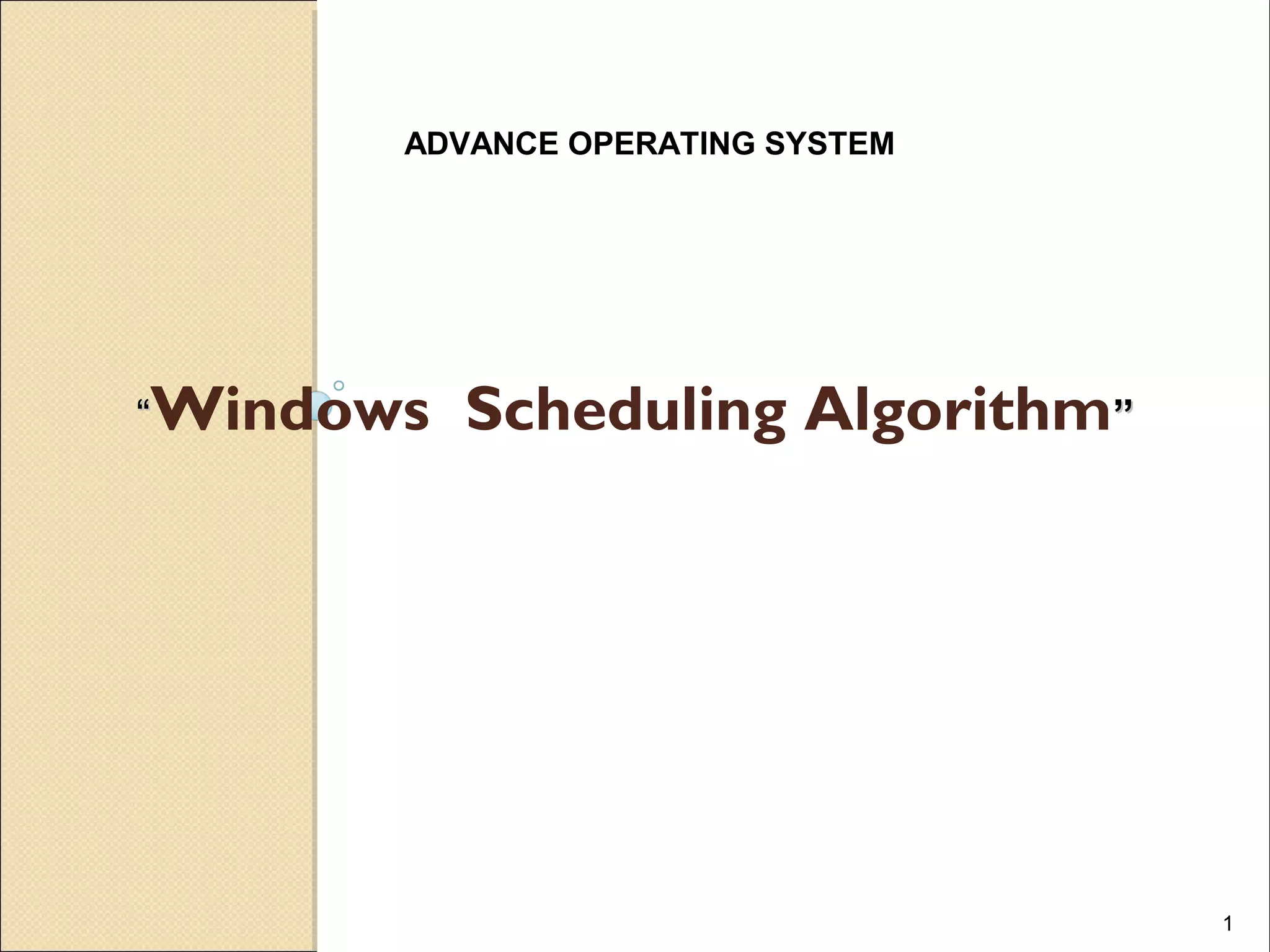 ADVANCE OPERATING SYSTEM

“Windows Scheduling Algorithm”

1